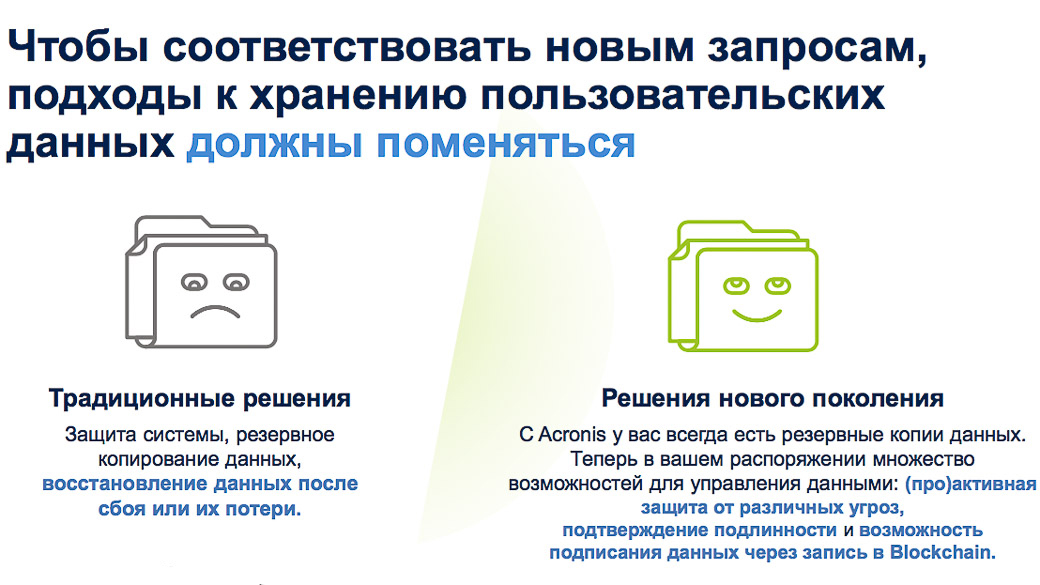 Чтобы соответствовать новым запросам, подходы к хранению пользовательских данных должны поменяться

Традиционные решения

Защита системы, резервное копирование данных, восстановление данных после сбоя или их потери.

Решения нового поколения

С Acronis у вас всегда есть резервные копии данных. Теперь в вашем распоряжении множество возможностей для управления данными: (про)активная защита от различных угроз, подтверждение подлинности и возможность подписания данных через запись в Blockchain.